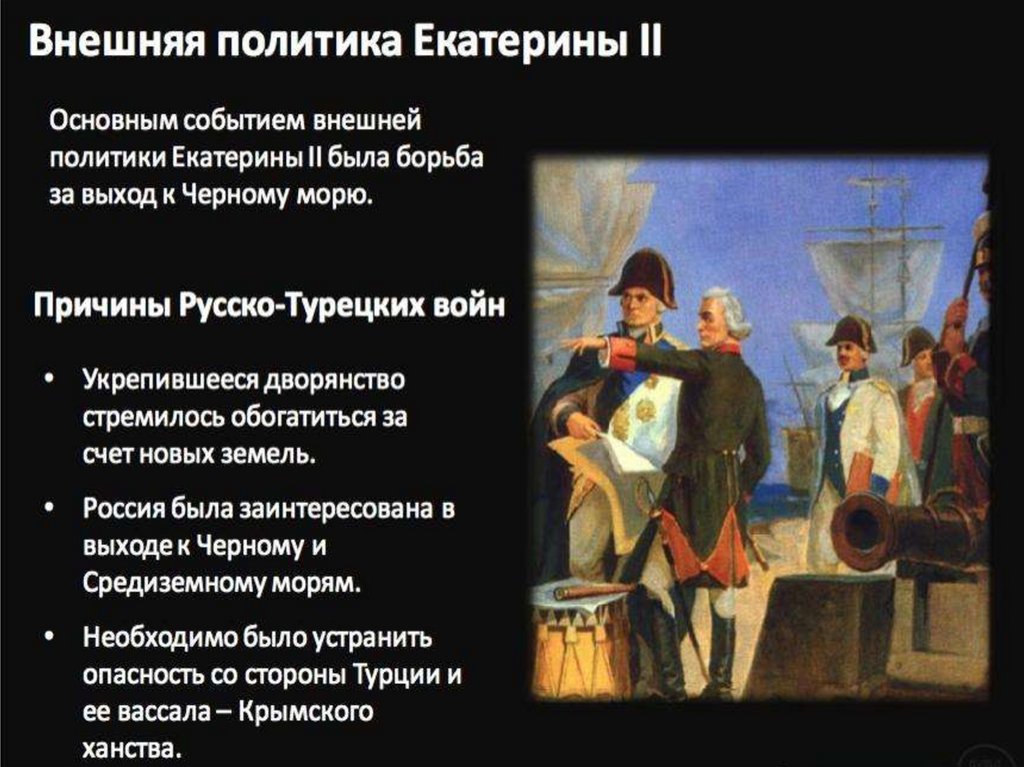 Внешняя политика Екатерины II

Основным событием внешней политики Екатерины II была борьба за выход к Черному морю.

Причины Русско-Турецких войн

• Укрепившееся дворянство стремилось обогатиться за счет новых земель.

• Россия была заинтересована в выходе к Черному и Средиземному морям.

• Необходимо было устранить опасность со стороны Турции и ее вассала – Крымского ханства.